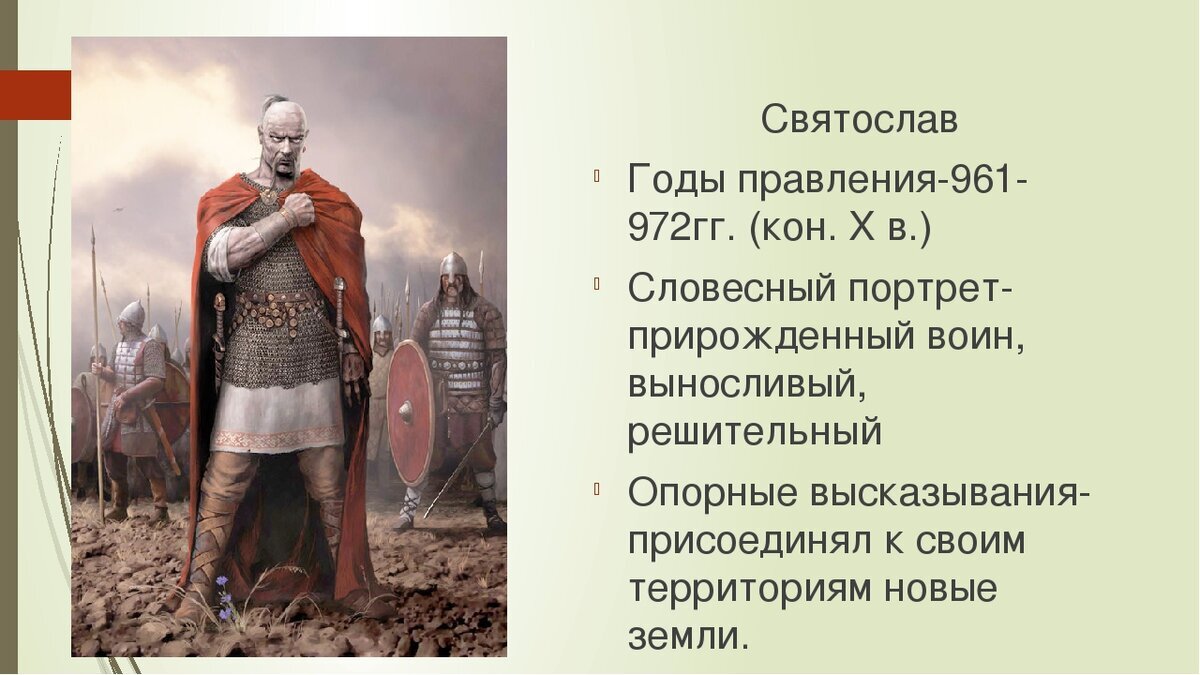 Святослав

Годы правления-961-972гг. (кон. X в.)

Словесный портрет-прирожденный воин, выносливый, решительный

Опорные высказывания-присоединял к своим территориям новые земли.